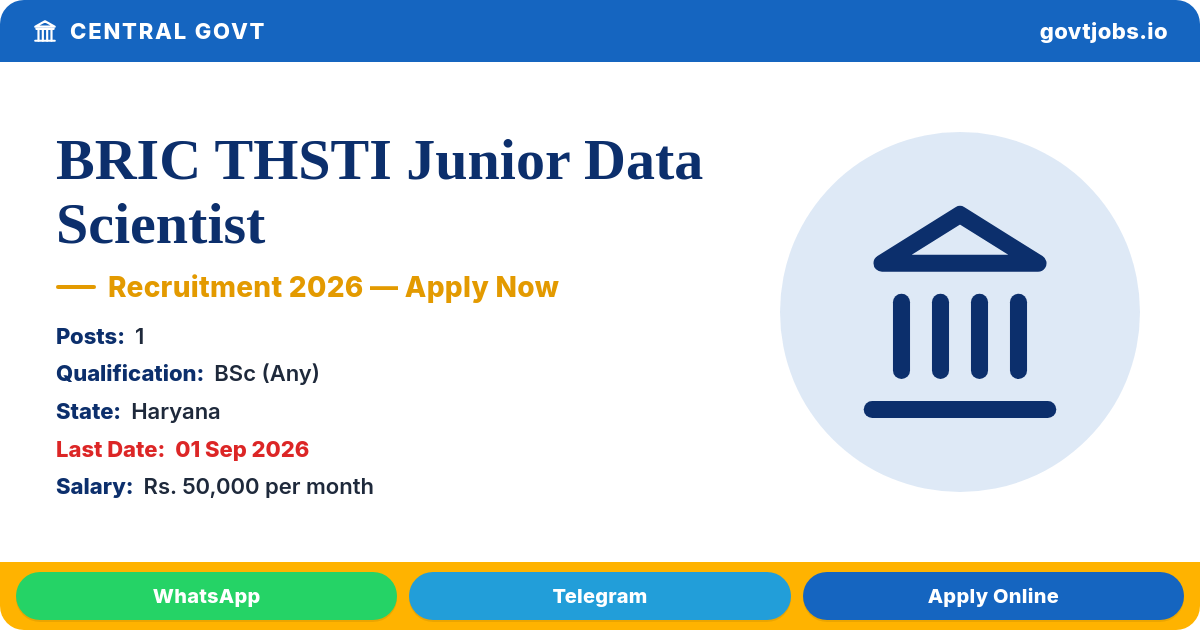 CENTRAL GOVT
govtjobs.io

BRIC THSTI Junior Data Scientist

— Recruitment 2026 — Apply Now

Posts: 1
Qualification: BSc (Any)
State: Haryana
Last Date: 01 Sep 2026
Salary: Rs. 50,000 per month

WhatsApp
Telegram
Apply Online